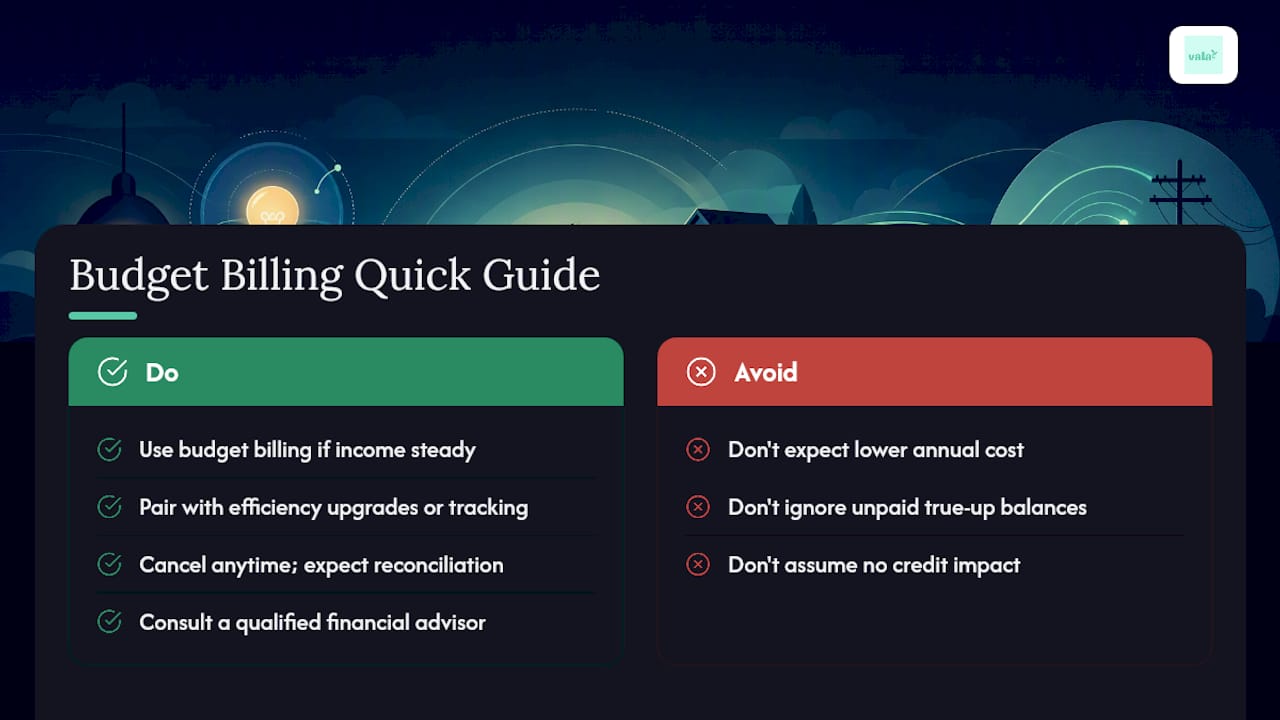 vala

Budget Billing Quick Guide

Do

Use budget billing if income steady

Pair with efficiency upgrades or tracking

Cancel anytime; expect reconciliation

Consult a qualified financial advisor

Avoid

Don't expect lower annual cost

Don't ignore unpaid true-up balances

Don't assume no credit impact